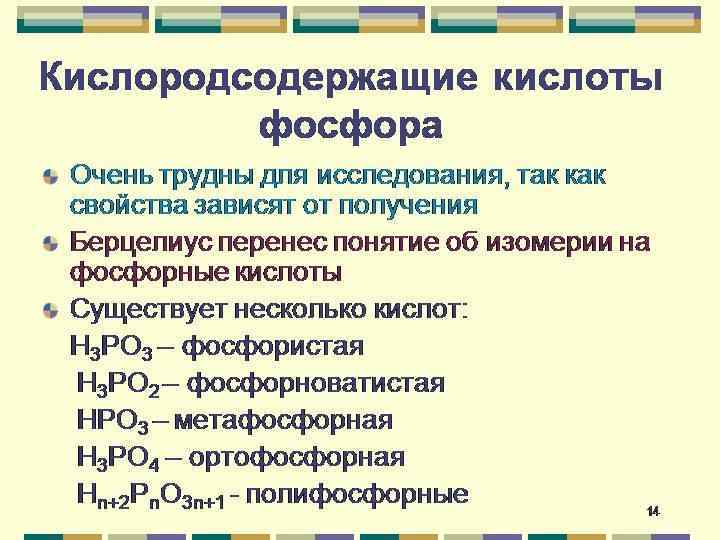 Кислородсодержащие кислоты фосфора

Очень трудны для исследования, так как свойства зависят от получения

Берцелиус перенес понятие об изомерии на фосфорные кислоты

Существует несколько кислот:

$H_3PO_3$ – фосфористая

$H_3PO_2$ – фосфорноватистая

$HPO_3$ – метафосфорная

$H_3PO_4$ – ортофосфорная

$H_{n+2}P_nO_{3n+1}$ - полифосфорные

14